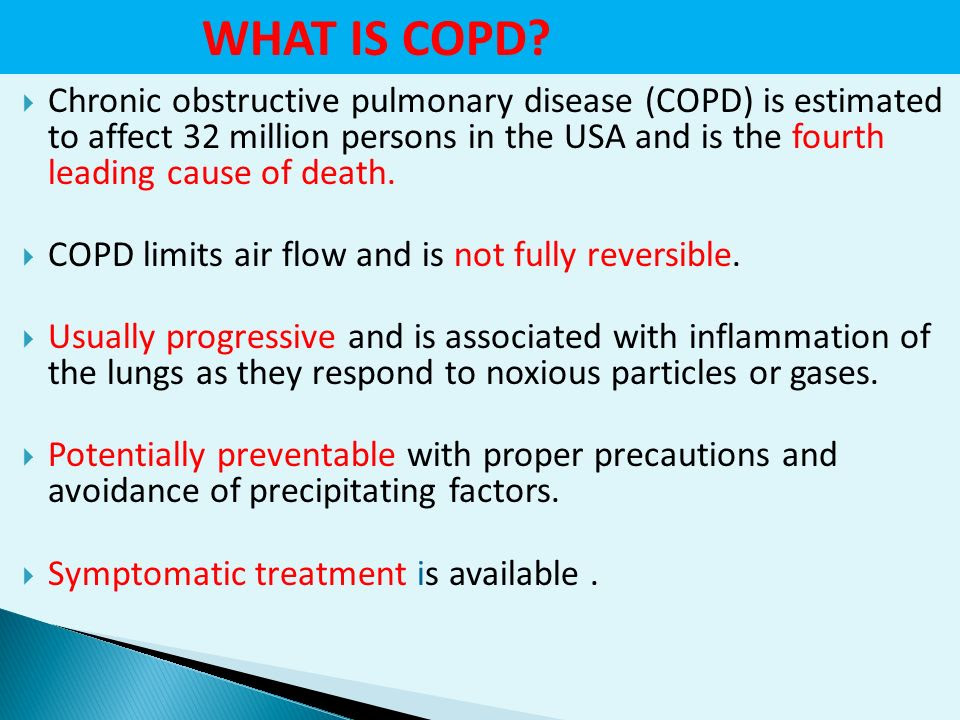 WHAT IS COPD?

Chronic obstructive pulmonary disease (COPD) is estimated to affect 32 million persons in the USA and is the fourth leading cause of death.

COPD limits air flow and is not fully reversible.

Usually progressive and is associated with inflammation of the lungs as they respond to noxious particles or gases.

Potentially preventable with proper precautions and avoidance of precipitating factors.

Symptomatic treatment is available .